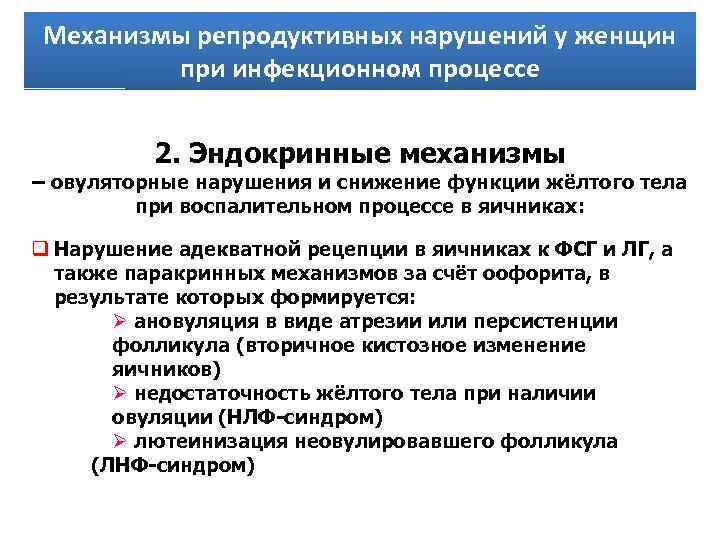 Механизмы репродуктивных нарушений у женщин при инфекционном процессе

2. Эндокринные механизмы
– овуляторные нарушения и снижение функции жёлтого тела при воспалительном процессе в яичниках:

❑ Нарушение адекватной рецепции в яичниках к ФСГ и ЛГ, а также паракринных механизмов за счёт оофорита, в результате которых формируется:
➢ ановуляция в виде атрезии или персистенции фолликула (вторичное кистозное изменение яичников)
➢ недостаточность жёлтого тела при наличии овуляции (НЛФ-синдром)
➢ лютеинизация неовулировавшего фолликула (ЛНФ-синдром)